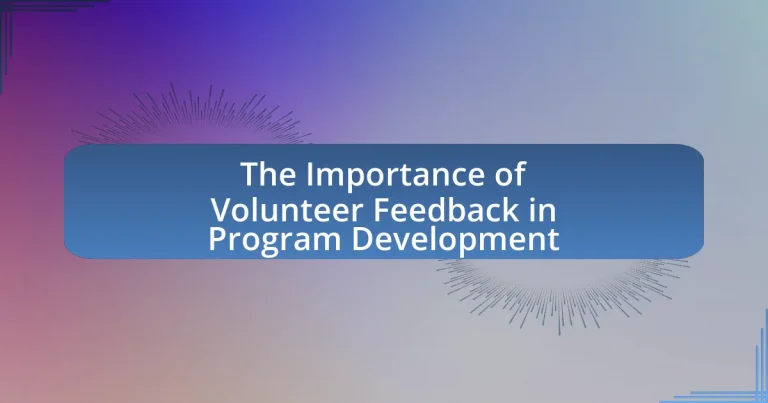 The Importance of Volunteer Feedback in Program Development